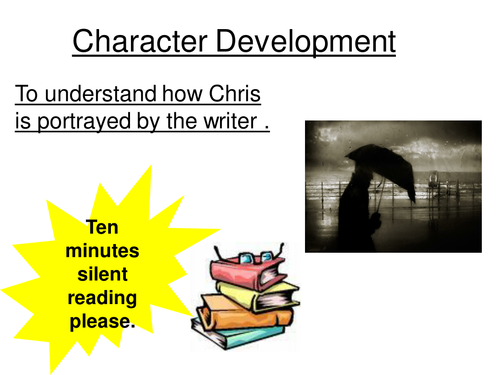 Character Development

To understand how Chris is portrayed by the writer .

Ten minutes silent reading please.